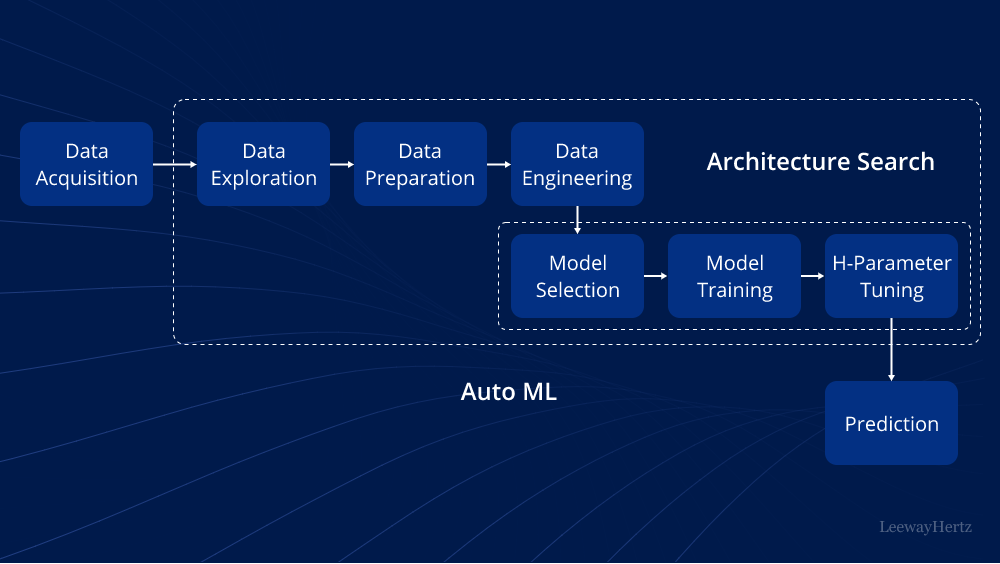 Data Acquisition

Data Exploration

Data Preparation

Data Engineering

Architecture Search

Model Selection

Model Training

H-Parameter Tuning

Auto ML

Prediction

LeewayHertz